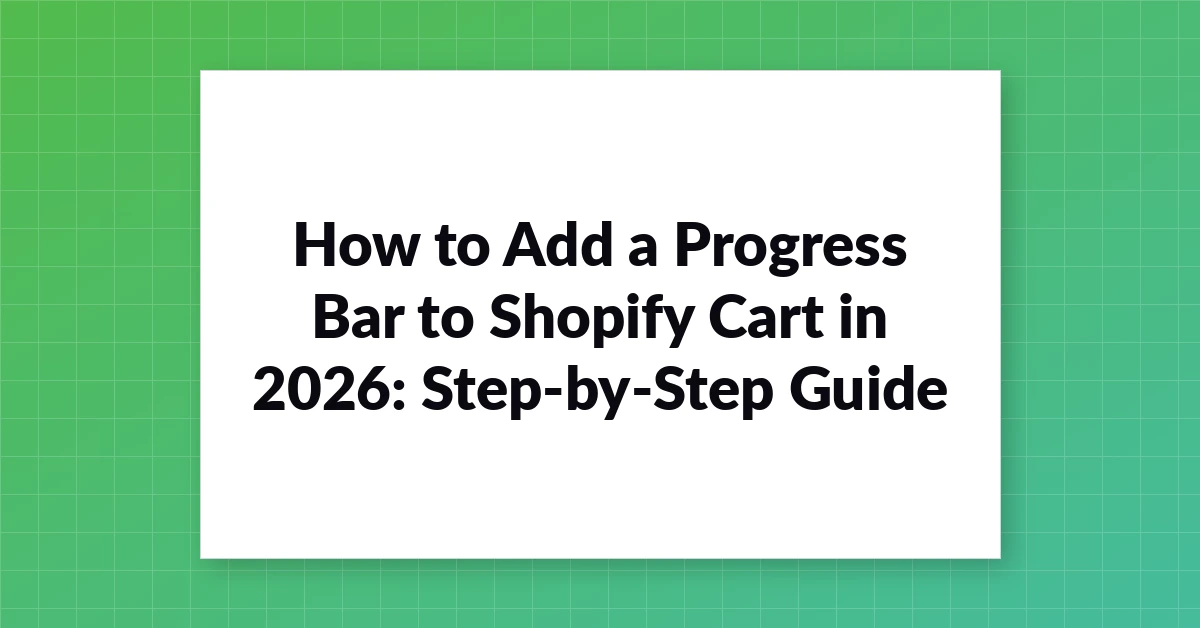 How to Add a Progress Bar to Shopify Cart in 2026: Step-by-Step Guide